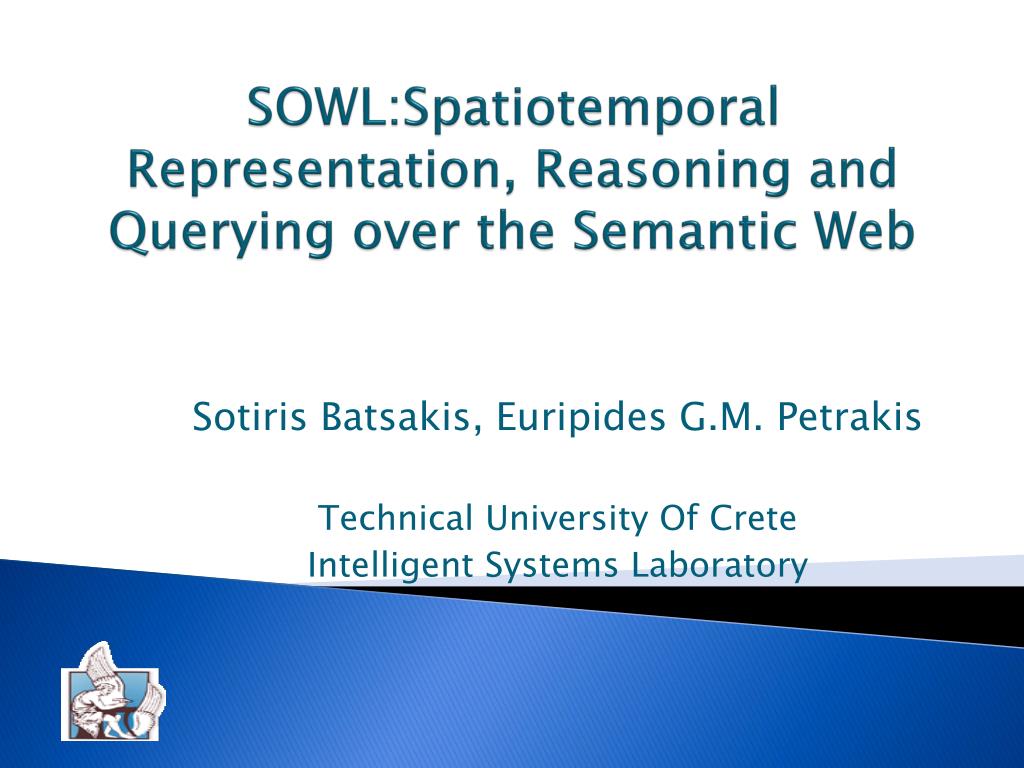 SOWL:Spatiotemporal Representation, Reasoning and Querying over the Semantic Web

Sotiris Batsakis, Euripides G.M. Petrakis

Technical University Of Crete
Intelligent Systems Laboratory